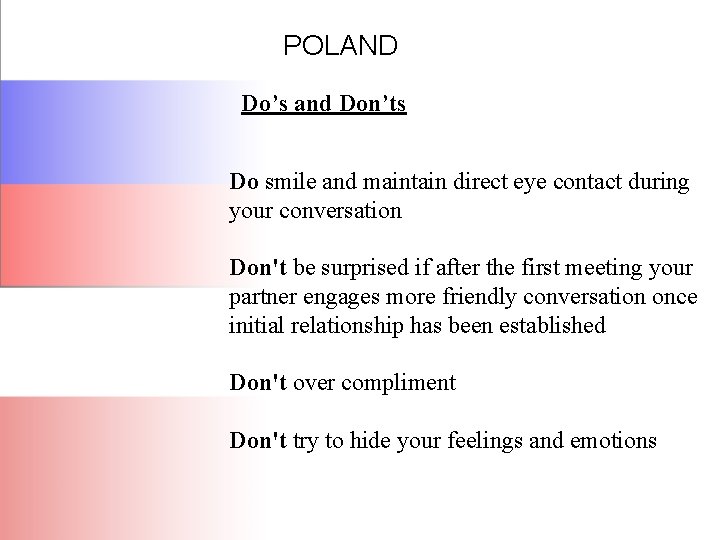 POLAND

Do’s and Don’ts

Do smile and maintain direct eye contact during your conversation

Don't be surprised if after the first meeting your partner engages more friendly conversation once initial relationship has been established

Don't over compliment

Don't try to hide your feelings and emotions